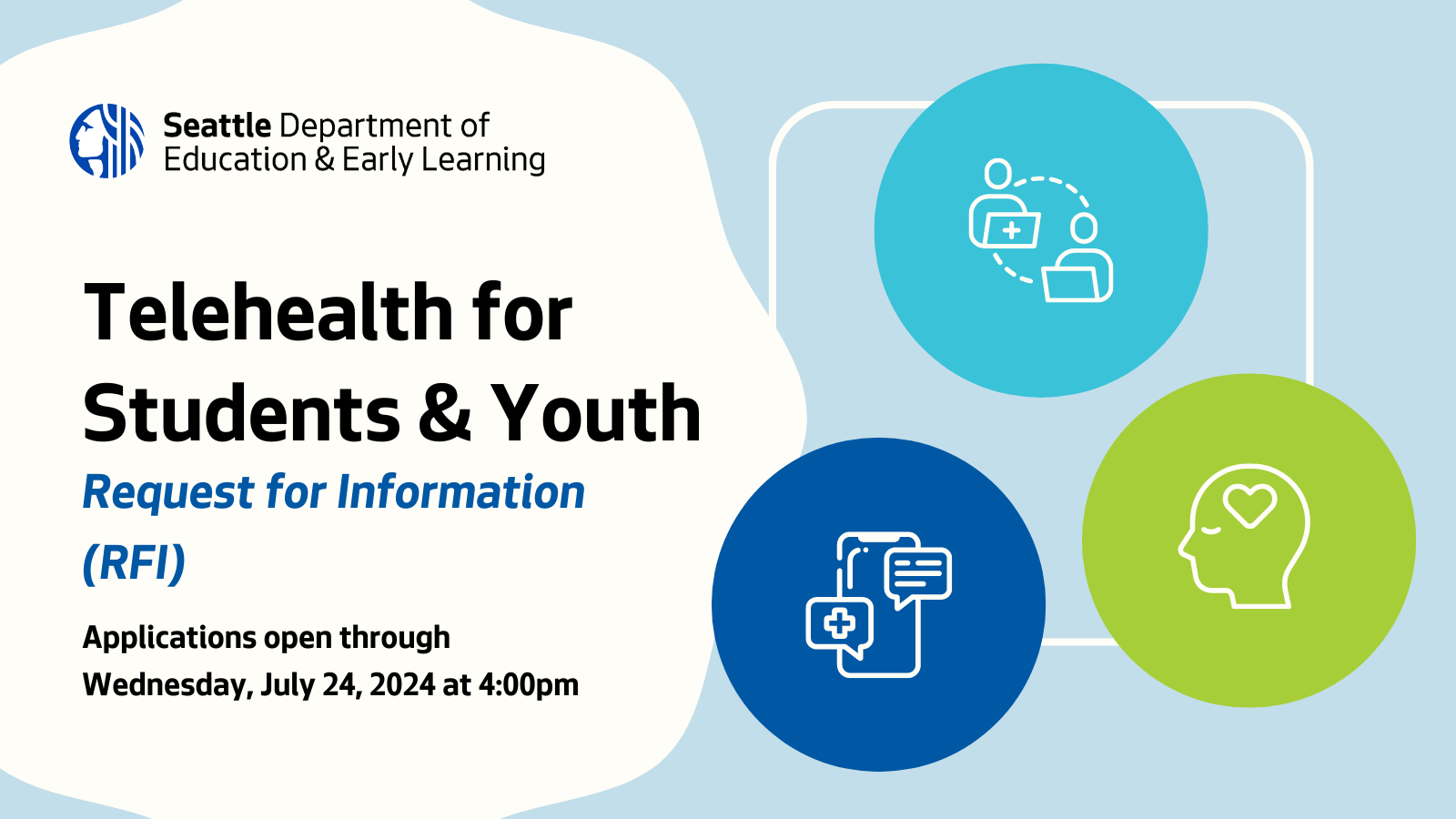 Seattle Department of Education & Early Learning

Telehealth for Students & Youth

Request for Information (RFI)

Applications open through Wednesday, July 24, 2024 at 4:00pm